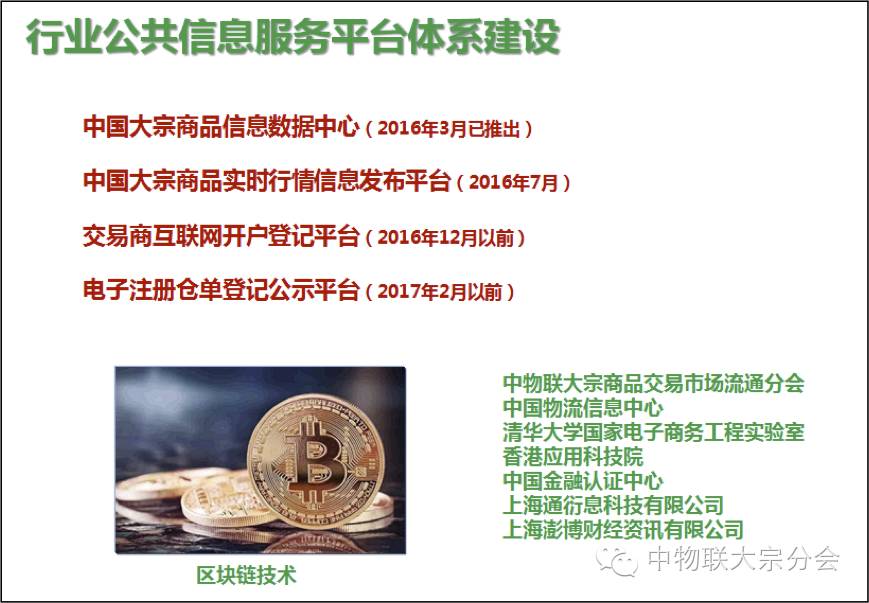 行业公共信息服务平台体系建设

中国大宗商品信息数据中心（2016年3月已推出）

中国大宗商品实时行情信息发布平台（2016年7月）

交易商互联网开户登记平台（2016年12月以前）

电子注册仓单登记公示平台（2017年2月以前）

区块链技术

中物联大宗商品交易市场流通分会
中国物流信息中心
清华大学国家电子商务工程实验室
香港应用科技院
中国金融认证中心
上海通衍息科技有限公司
上海澎博财经资讯有限公司

中物联大宗分会